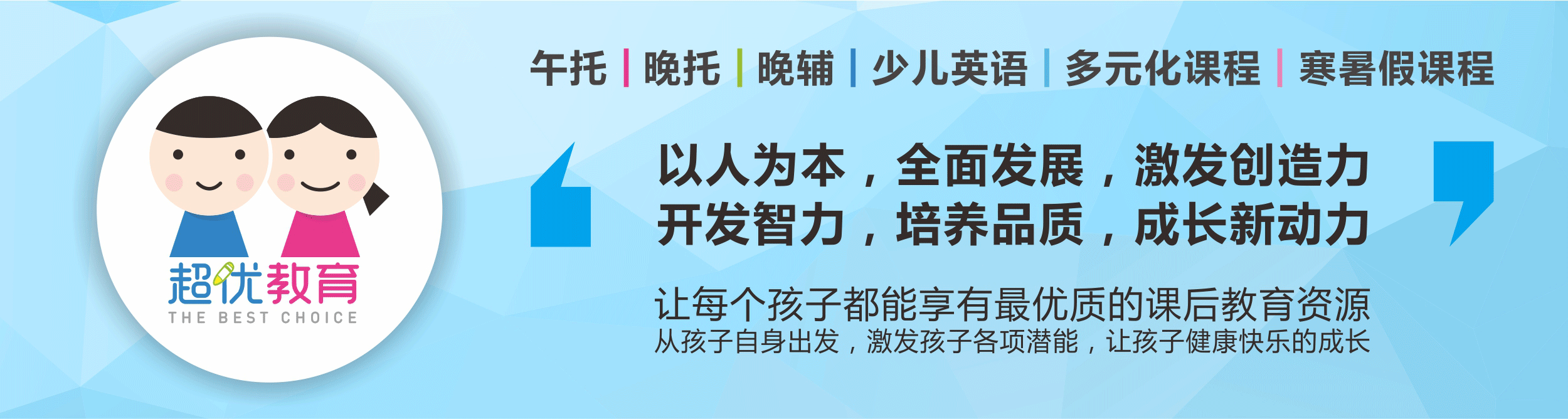 超优教育
THE BEST CHOICE

午托 | 晚托 | 晚辅 | 少儿英语 | 多元化课程 | 寒暑假课程

以人为本，全面发展，激发创造力
开发智力，培养品质，成长新动力

让每个孩子都能享有最优质的课后教育资源
从孩子自身出发，激发孩子各项潜能，让孩子健康快乐的成长